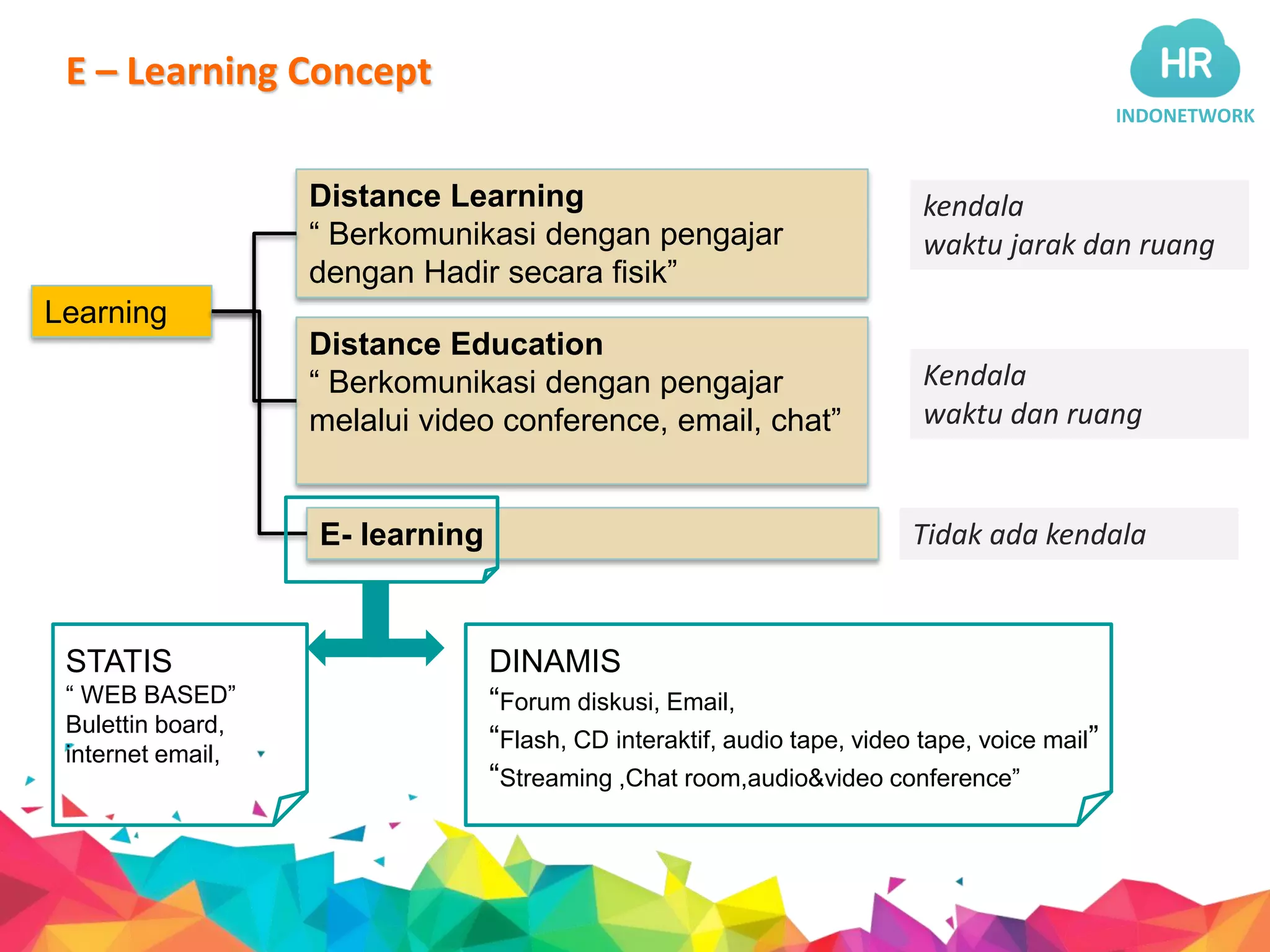 E – Learning Concept

HR
INDONETWORK

Learning

Distance Learning
“ Berkomunikasi dengan pengajar dengan Hadir secara fisik”

kendala
waktu jarak dan ruang

Distance Education
“ Berkomunikasi dengan pengajar melalui video conference, email, chat”

Kendala
waktu dan ruang

E- learning

Tidak ada kendala

STATIS
“ WEB BASED”
Bulettin board,
internet email,

DINAMIS
“Forum diskusi, Email,
“Flash, CD interaktif, audio tape, video tape, voice mail”
“Streaming ,Chat room,audio&video conference”